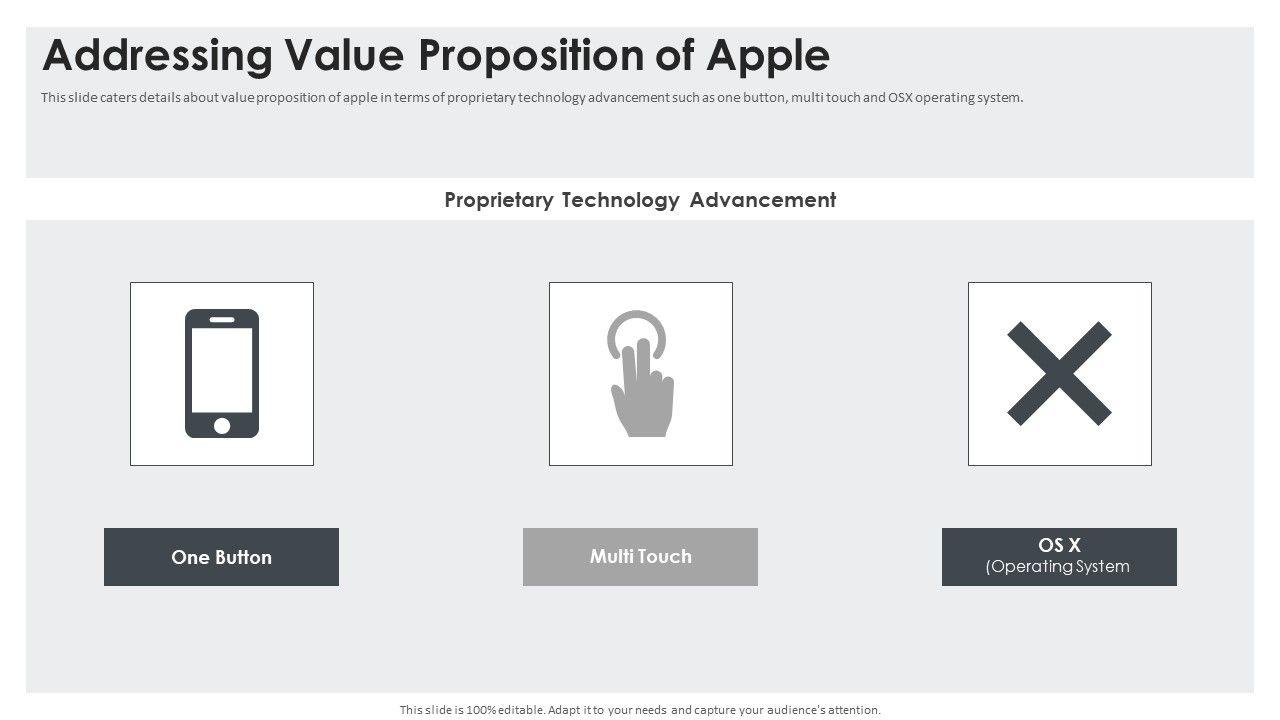 Addressing Value Proposition of Apple

This slide caters details about value proposition of apple in terms of proprietary technology advancement such as one button, multi touch and OSX operating system.

Proprietary Technology Advancement

One Button

Multi Touch

OS X
(Operating System

This slide is 100% editable. Adapt it to your needs and capture your audience's attention.